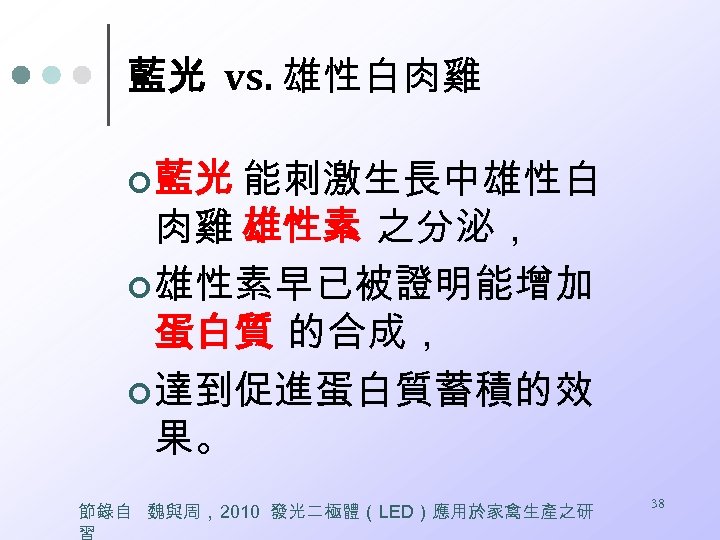 藍光 vs. 雄性白肉雞

藍光 能刺激生長中雄性白肉雞 雄性素 之分泌，

雄性素早已被證明能增加 蛋白質 的合成，

達到促進蛋白質蓄積的效果。

節錄自 魏與周，2010 發光二極體（LED）應用於家禽生產之研習

38